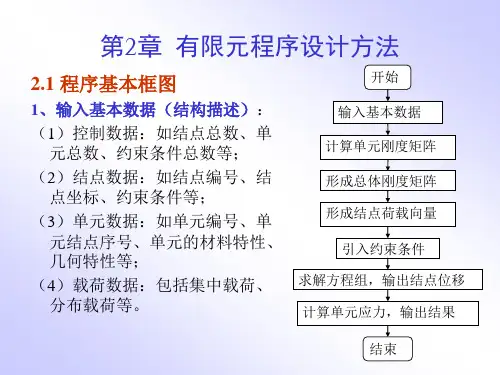 第2章 有限元程序设计方法

2.1 程序基本框图

1、输入基本数据（结构描述）：

（1）控制数据：如结点总数、单元总数、约束条件总数等；

（2）结点数据：如结点编号、结点坐标、约束条件等；

（3）单元数据：如单元编号、单元结点序号、单元的材料特性、几何特性等；

（4）载荷数据：包括集中载荷、分布载荷等。

开始

输入基本数据

计算单元刚度矩阵

形成总体刚度矩阵

形成结点荷载向量

引入约束条件

求解方程组，输出结点位移

计算单元应力，输出结果

结束